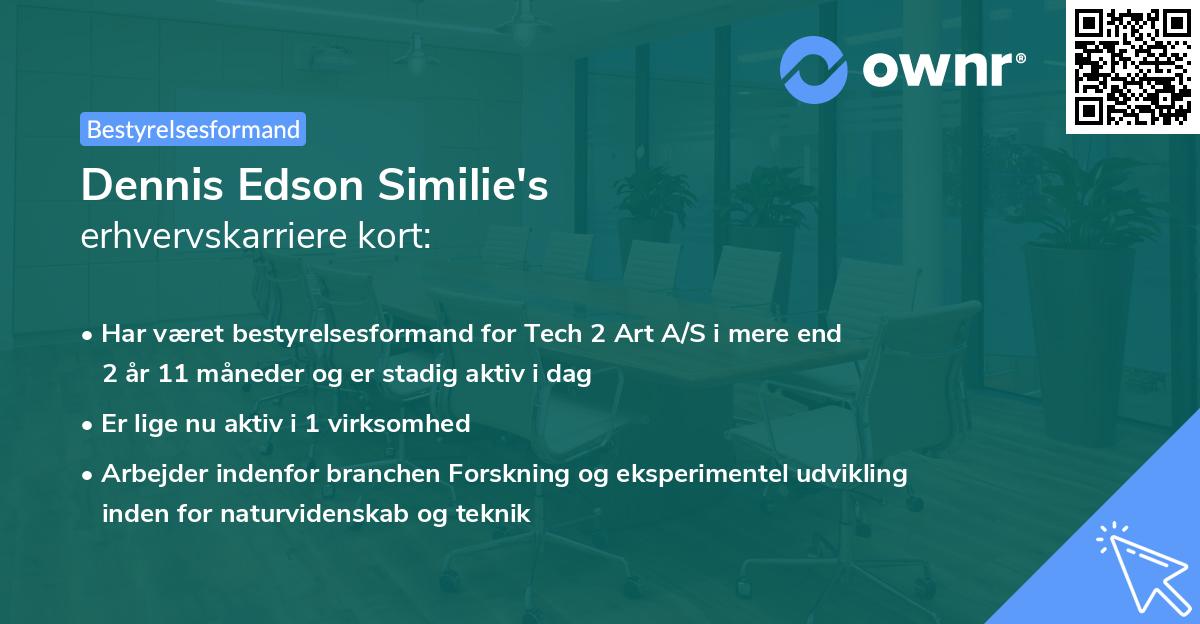 ownr®

Bestyrelsesformand

Dennis Edson Similie's
erhvervskarriere kort:

• Har været bestyrelsesformand for Tech 2 Art A/S i mere end 2 år 11 måneder og er stadig aktiv i dag

• Er lige nu aktiv i 1 virksomhed

• Arbejder indenfor branchen Forskning og eksperimentel udvikling inden for naturvidenskab og teknik